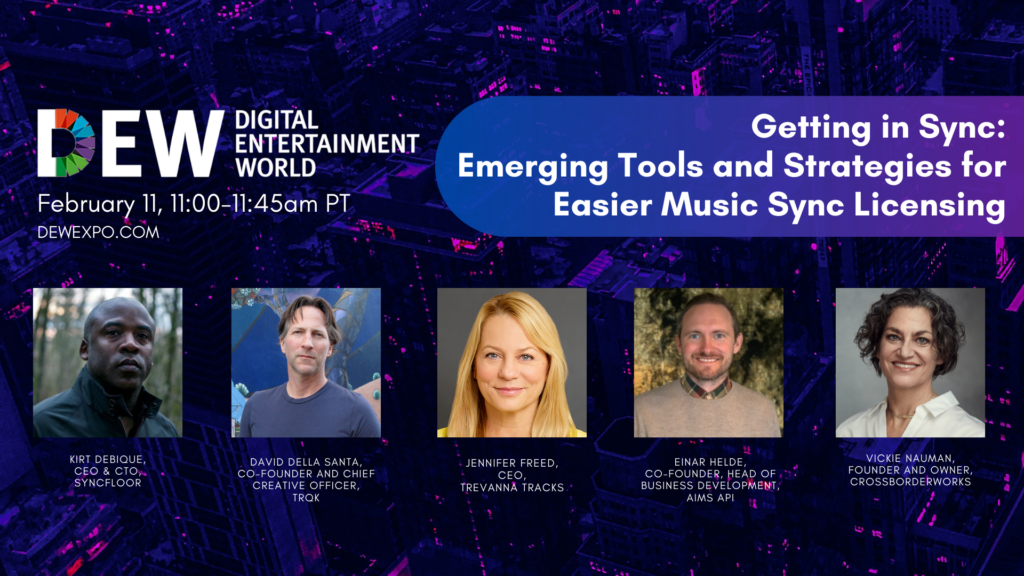 DEW DIGITAL ENTERTAINMENT WORLD

February 11, 11:00-11:45am PT

DEWEXPO.COM

Getting in Sync: Emerging Tools and Strategies for Easier Music Sync Licensing

KIRT DEBIQUE, CEO & CTO, SYNCFLOOR

DAVID DELLA SANTA, CO-FOUNDER AND CHIEF CREATIVE OFFICER, TRQK

JENNIFER FREED, CEO, TREVANNA TRACKS

EINAR HELDE, CO-FOUNDER, HEAD OF BUSINESS DEVELOPMENT, AIMS API

VICKIE NAUMAN, FOUNDER AND OWNER, CROSSBORDERWORKS